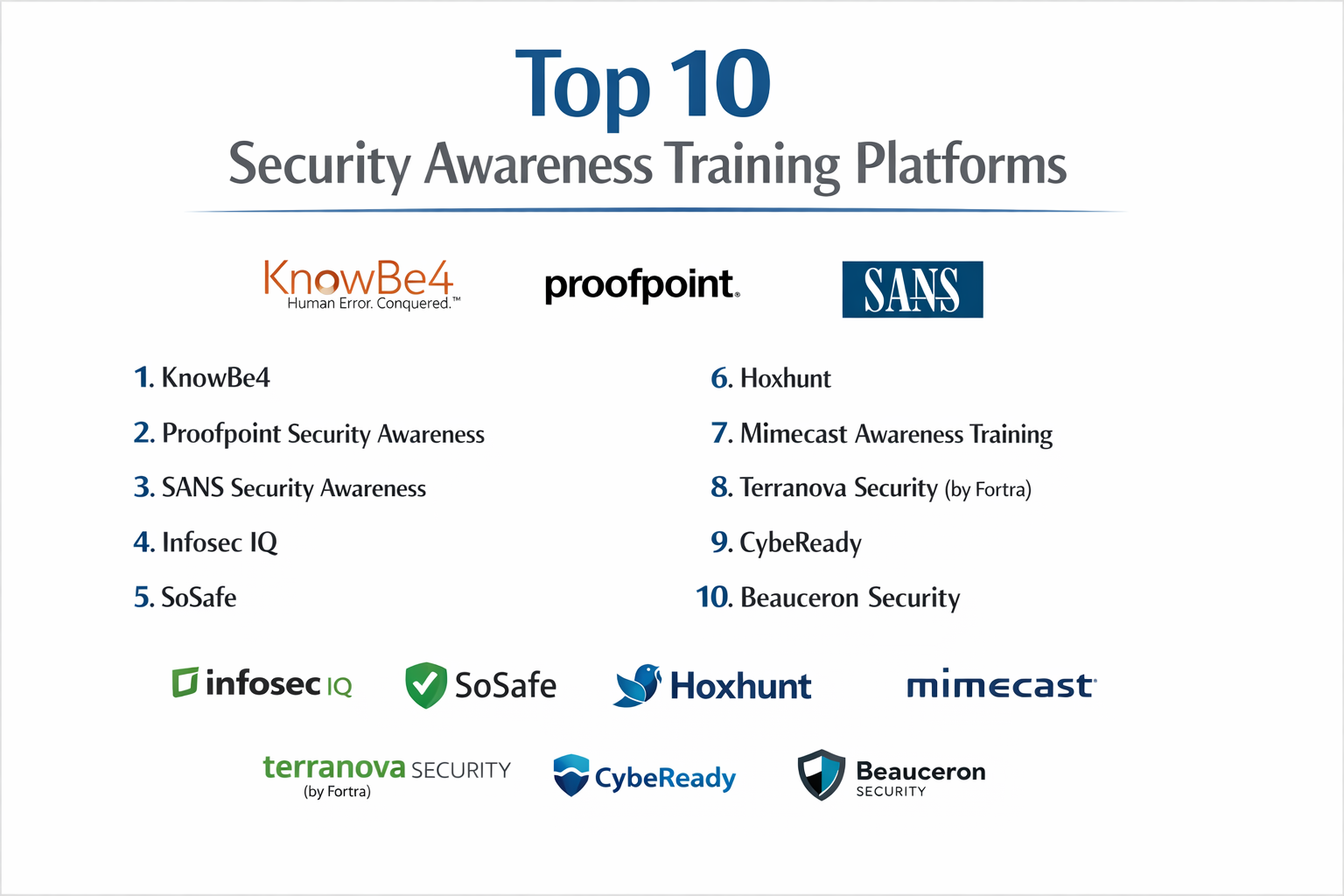 Top 10
Security Awareness Training Platforms

KnowBe4
Human Error. Conquered.™

proofpoint.

SANS

1. KnowBe4

2. Proofpoint Security Awareness

3. SANS Security Awareness

4. Infosec IQ

5. SoSafe

6. Hoxhunt

7. Mimecast Awareness Training

8. Terranova Security (by Fortra)

9. CybeReady

10. Beauceron Security

infosec IQ

SoSafe

Hoxhunt

mimecast

terranova SECURITY
(by Fortra)

CybeReady

Beauceron
SECURITY